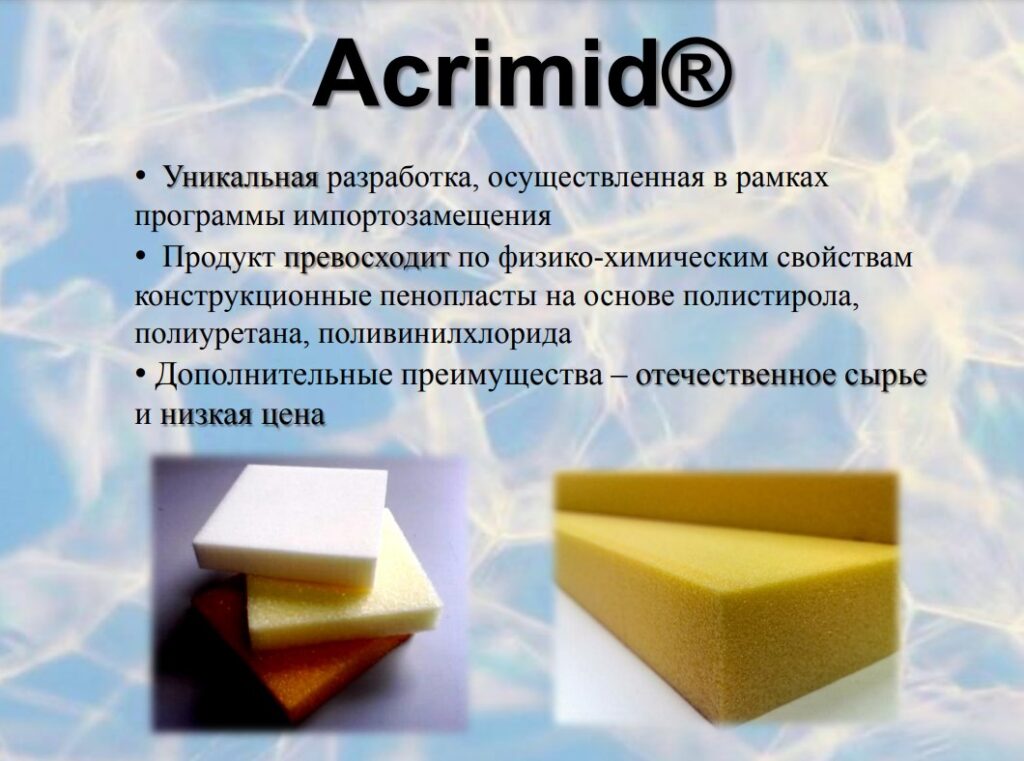 Acrimid®

• Уникальная разработка, осуществленная в рамках программы импортозамещения

• Продукт превосходит по физико-химическим свойствам конструкционные пенопласты на основе полистирола, полиуретана, поливинилхлорида

• Дополнительные преимущества – отечественное сырье и низкая цена